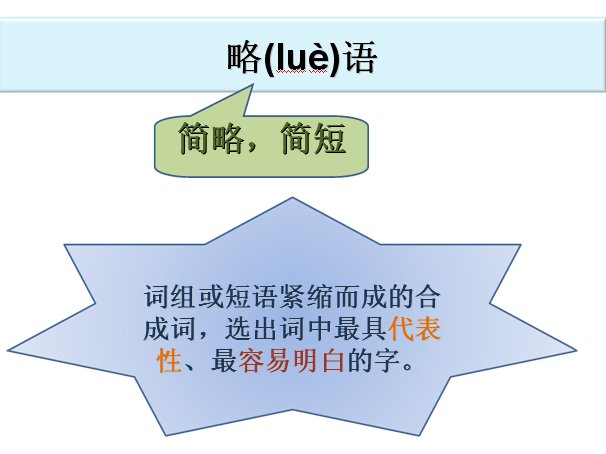 略(luè)语

简略，简短

词组或短语紧缩而成的合成词，选出词中最具代表性、最容易明白的字。